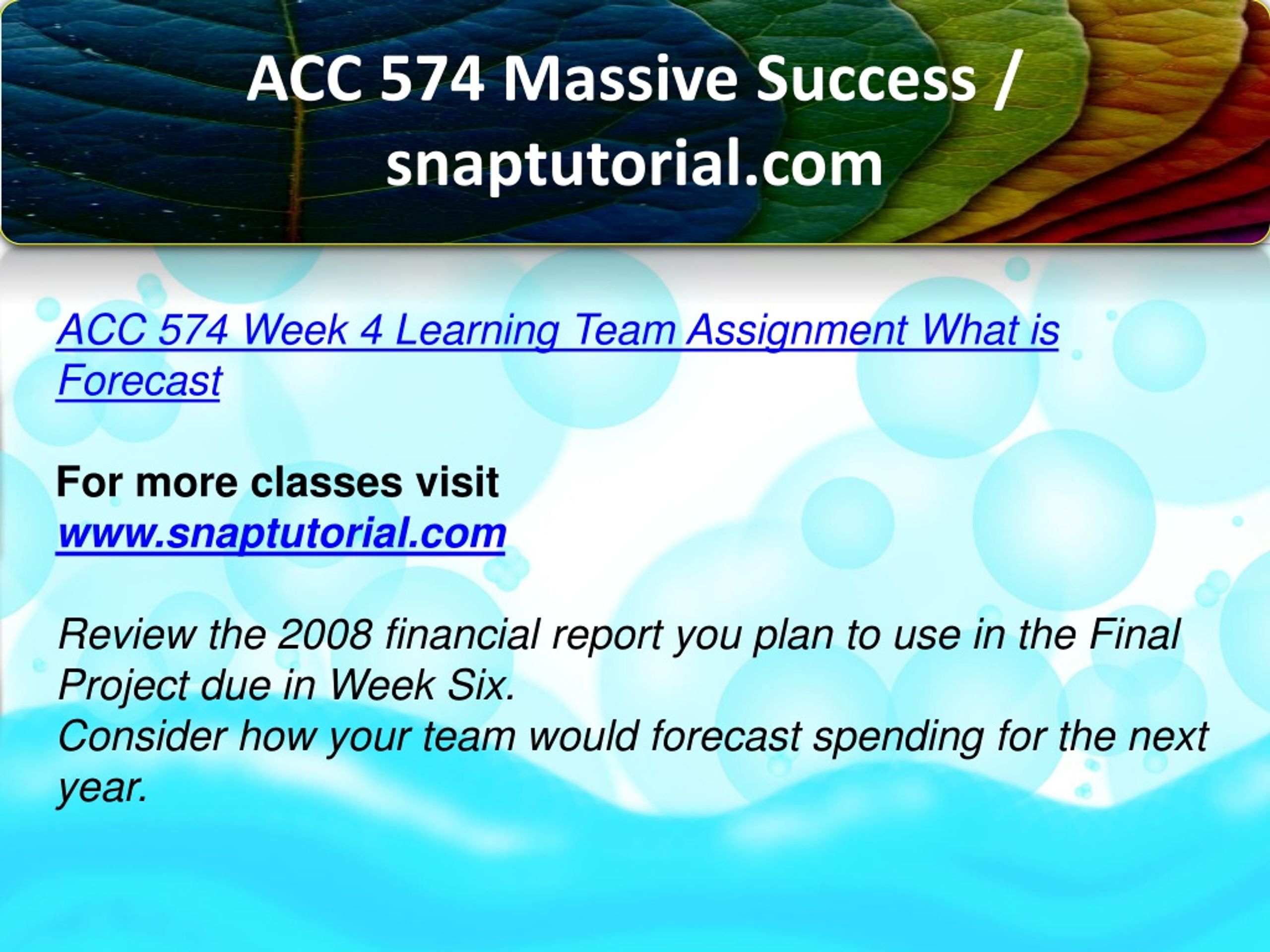 ACC 574 Massive Success / snaptutorial.com

ACC 574 Week 4 Learning Team Assignment What is Forecast

For more classes visit
www.snaptutorial.com

Review the 2008 financial report you plan to use in the Final Project due in Week Six.
Consider how your team would forecast spending for the next year.